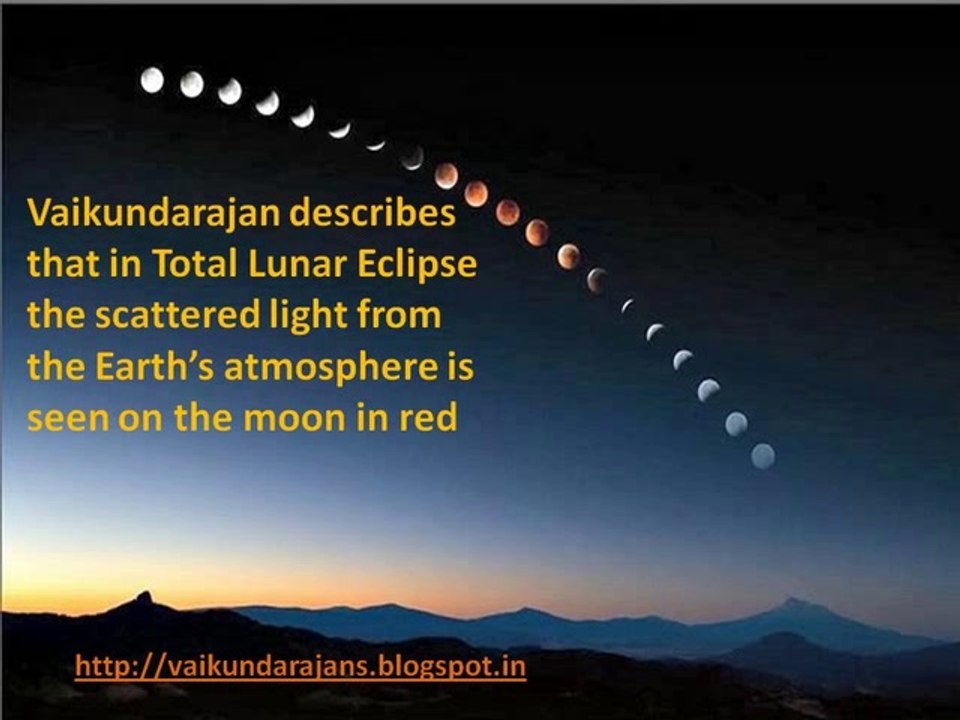 Vaikundarajan describes that in Total Lunar Eclipse the scattered light from the Earth's atmosphere is seen on the moon in red

http://vaikundarajans.blogspot.in